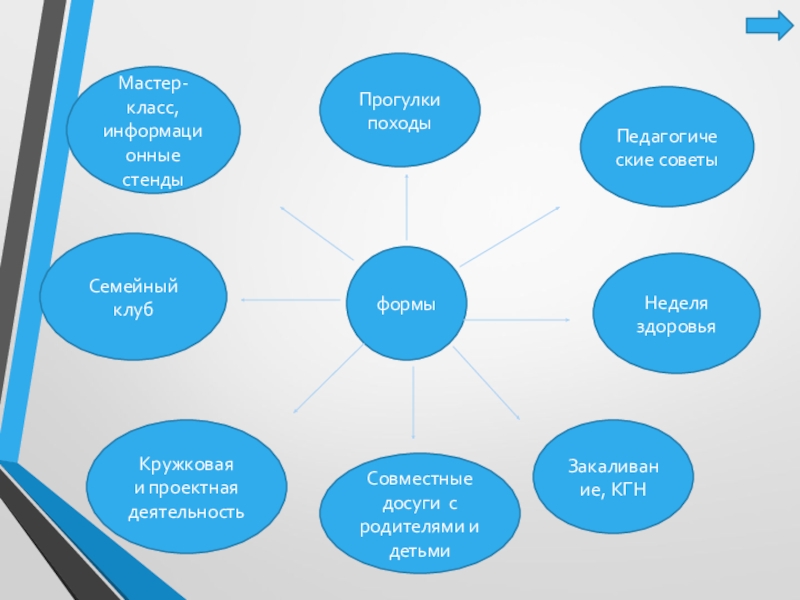 Мастер-класс, информационные стенды

Прогулки походы

Педагогические советы

Семейный клуб

формы

Неделя здоровья

Кружковая и проектная деятельность

Совместные досуги с родителями и детьми

Закаливание, КГН